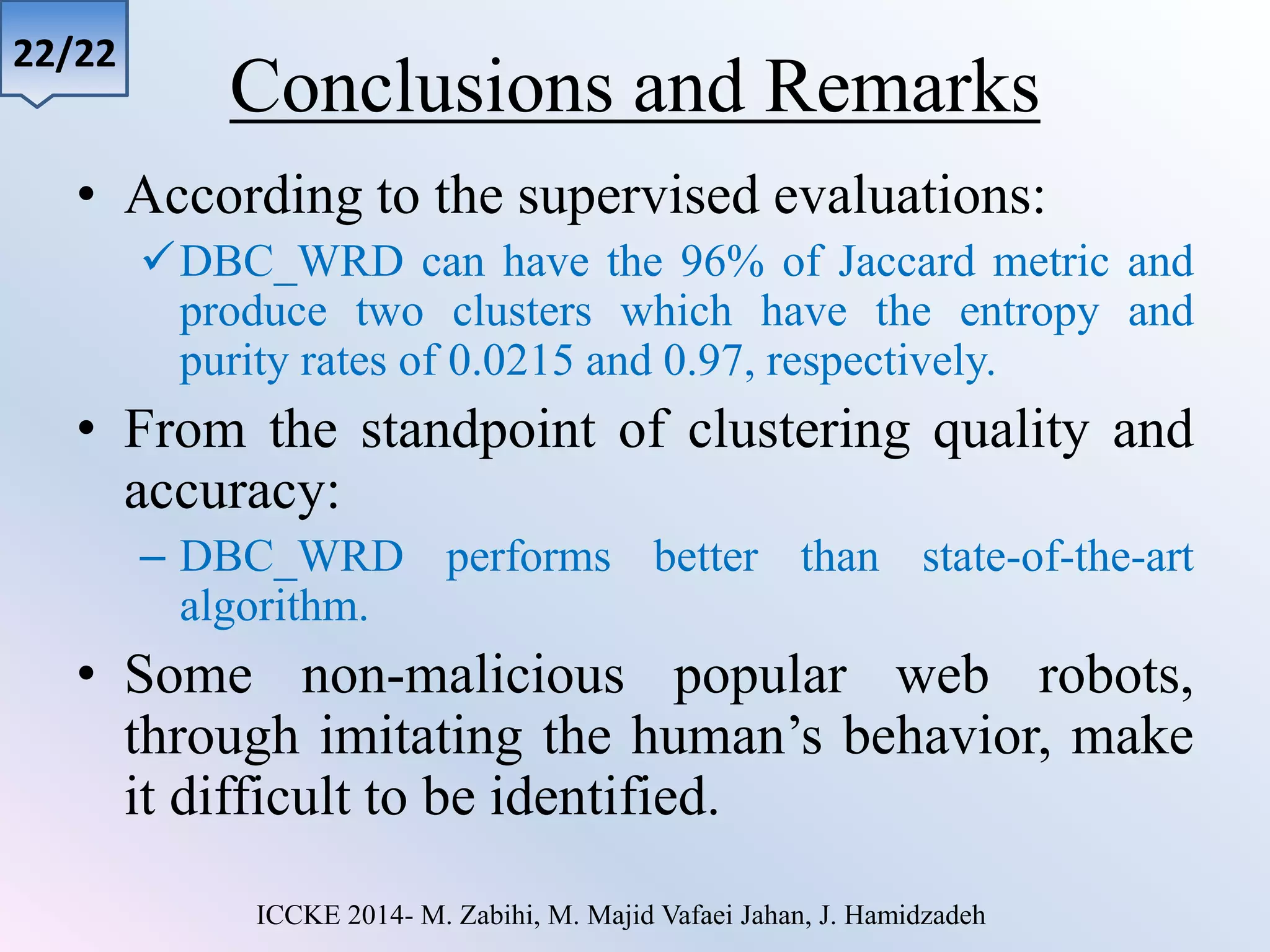 22/22

Conclusions and Remarks

• According to the supervised evaluations:

✓ DBC_WRD can have the 96% of Jaccard metric and produce two clusters which have the entropy and purity rates of 0.0215 and 0.97, respectively.

• From the standpoint of clustering quality and accuracy:

– DBC_WRD performs better than state-of-the-art algorithm.

• Some non-malicious popular web robots, through imitating the human’s behavior, make it difficult to be identified.

ICCKE 2014- M. Zabihi, M. Majid Vafaei Jahan, J. Hamidzadeh